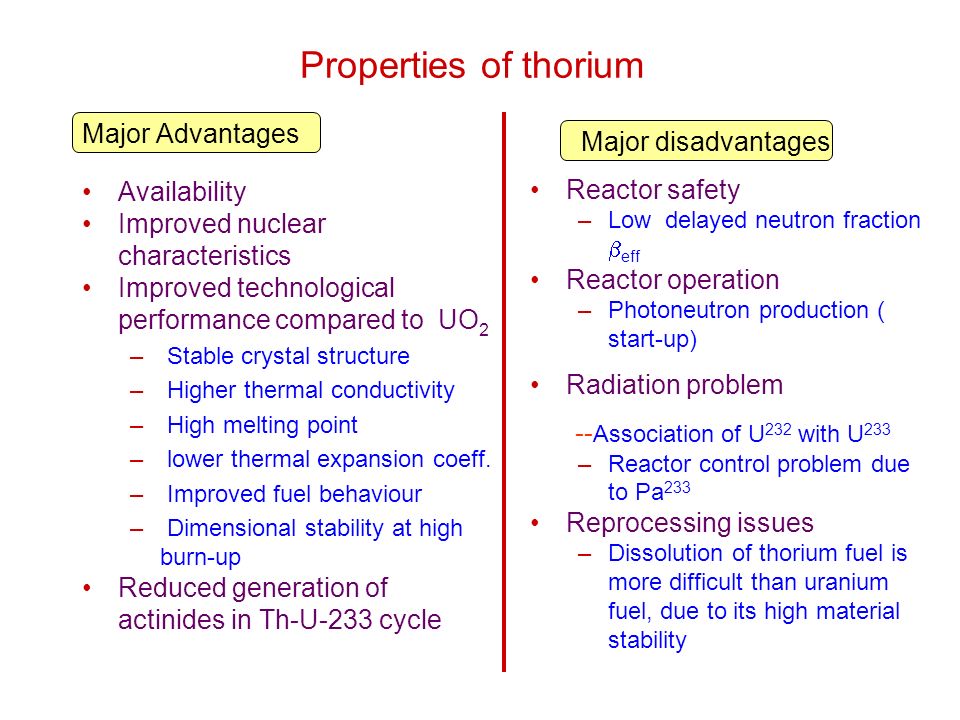 Properties of thorium

Major Advantages

• Availability
• Improved nuclear characteristics
• Improved technological performance compared to $UO_2$
– Stable crystal structure
– Higher thermal conductivity
– High melting point
– lower thermal expansion coeff.
– Improved fuel behaviour
– Dimensional stability at high burn-up
• Reduced generation of actinides in Th-U-233 cycle

Major disadvantages

• Reactor safety
– Low delayed neutron fraction $\beta_{eff}$
• Reactor operation
– Photoneutron production ( start-up)
• Radiation problem
--Association of $U^{232}$ with $U^{233}$
– Reactor control problem due to $Pa^{233}$
• Reprocessing issues
– Dissolution of thorium fuel is more difficult than uranium fuel, due to its high material stability